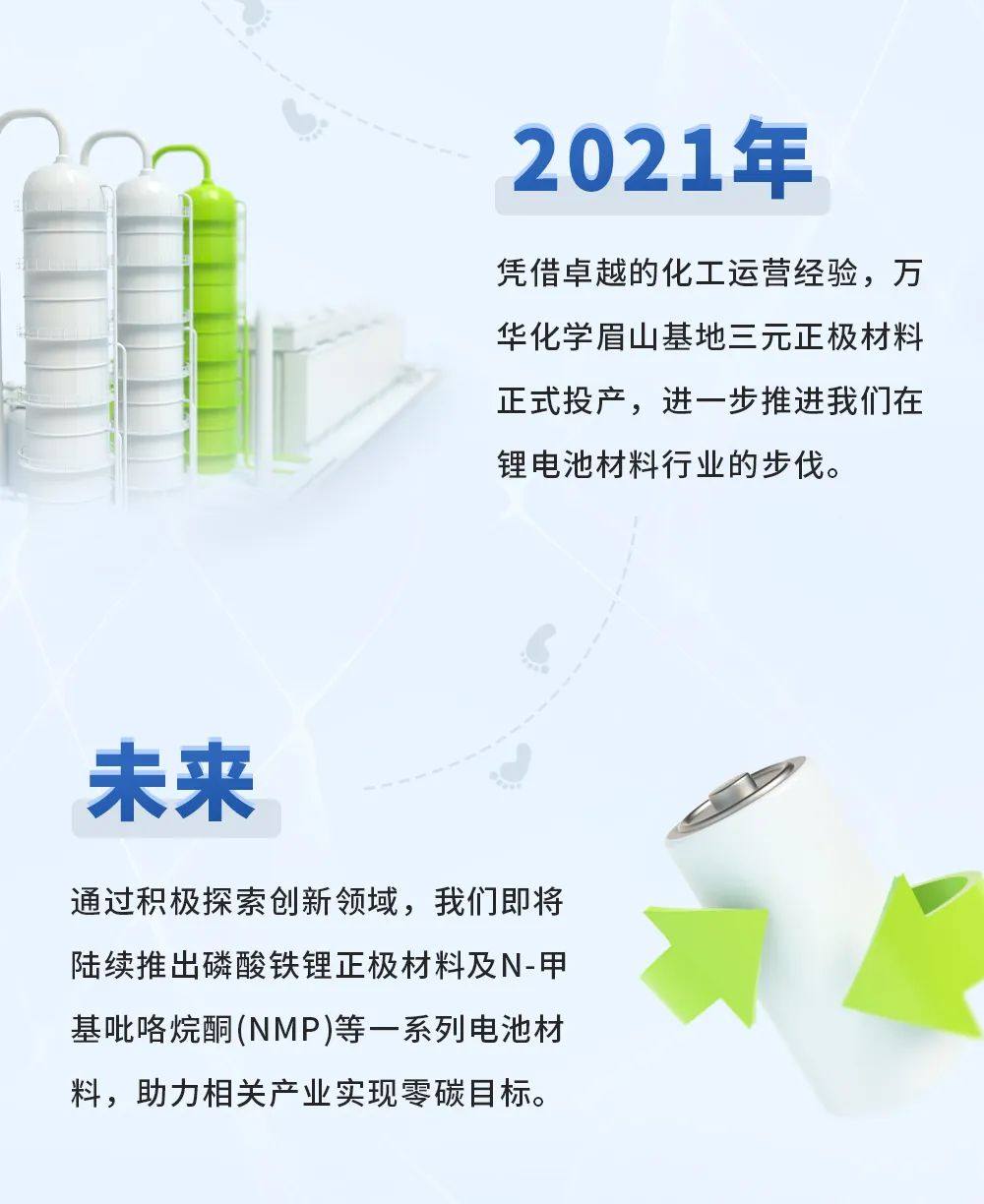 2021年

凭借卓越的化工运营经验，万华化学眉山基地三元正极材料正式投产，进一步推进我们在锂电池材料行业的步伐。

未来

通过积极探索创新领域，我们即将陆续推出磷酸铁锂正极材料及N-甲基吡咯烷酮(NMP)等一系列电池材料，助力相关产业实现零碳目标。